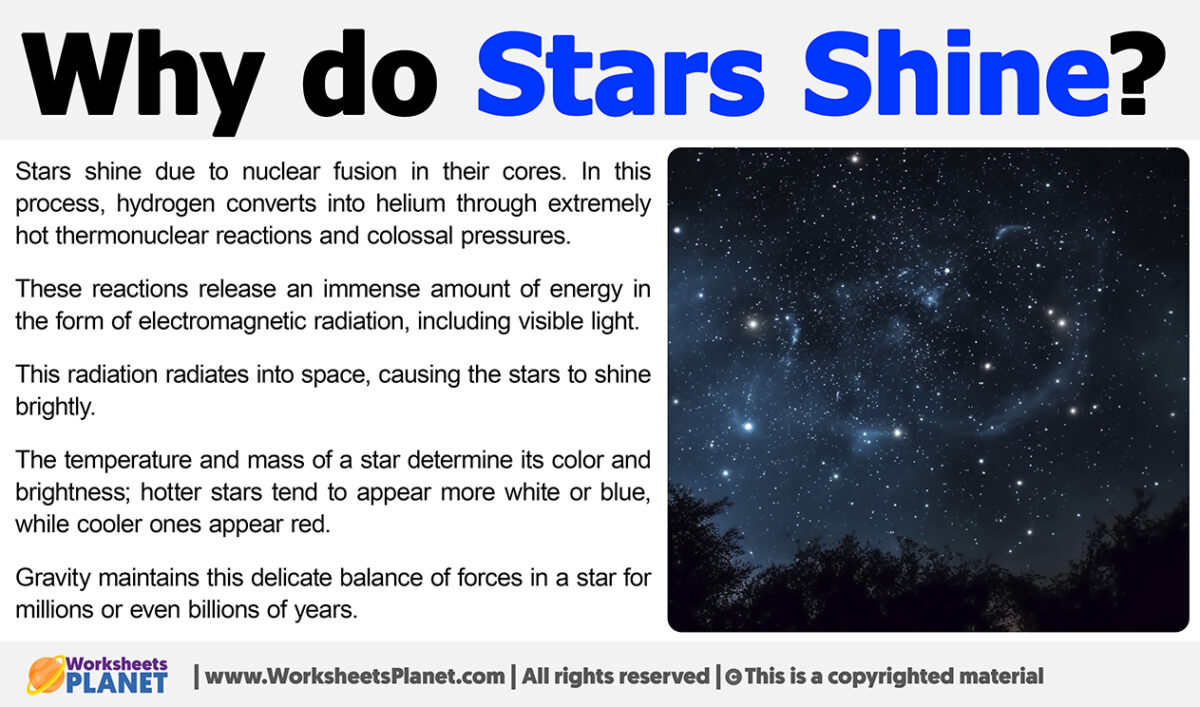 Why do Stars Shine?

Stars shine due to nuclear fusion in their cores. In this process, hydrogen converts into helium through extremely hot thermonuclear reactions and colossal pressures.

These reactions release an immense amount of energy in the form of electromagnetic radiation, including visible light.

This radiation radiates into space, causing the stars to shine brightly.

The temperature and mass of a star determine its color and brightness; hotter stars tend to appear more white or blue, while cooler ones appear red.

Gravity maintains this delicate balance of forces in a star for millions or even billions of years.

Worksheets PLANET | www.WorksheetsPlanet.com | All rights reserved | © This is a copyrighted material